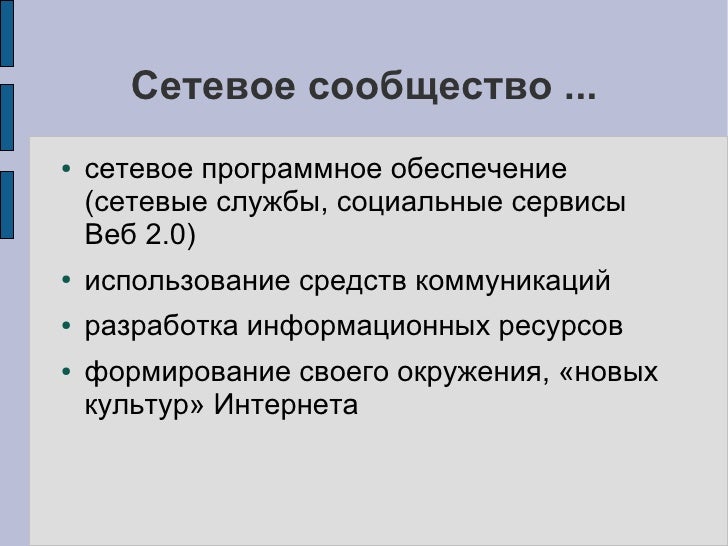 Сетевое сообщество ...

• сетевое программное обеспечение (сетевые службы, социальные сервисы Веб 2.0)

• использование средств коммуникаций

• разработка информационных ресурсов

• формирование своего окружения, «новых культур» Интернета